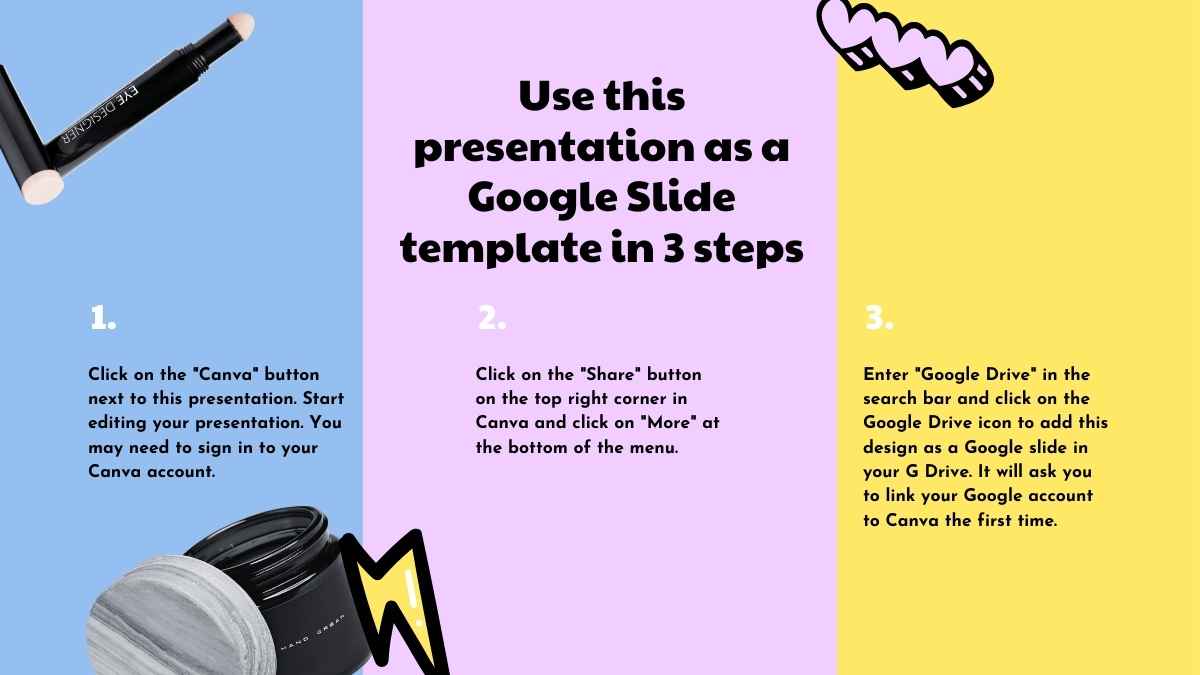 EYE DESIGNER

Use this presentation as a Google Slide template in 3 steps

1.

Click on the "Canva" button next to this presentation. Start editing your presentation. You may need to sign in to your Canva account.

2.

Click on the "Share" button on the top right corner in Canva and click on "More" at the bottom of the menu.

3.

Enter "Google Drive" in the search bar and click on the Google Drive icon to add this design as a Google slide in your G Drive. It will ask you to link your Google account to Canva the first time.

HAND CREAM